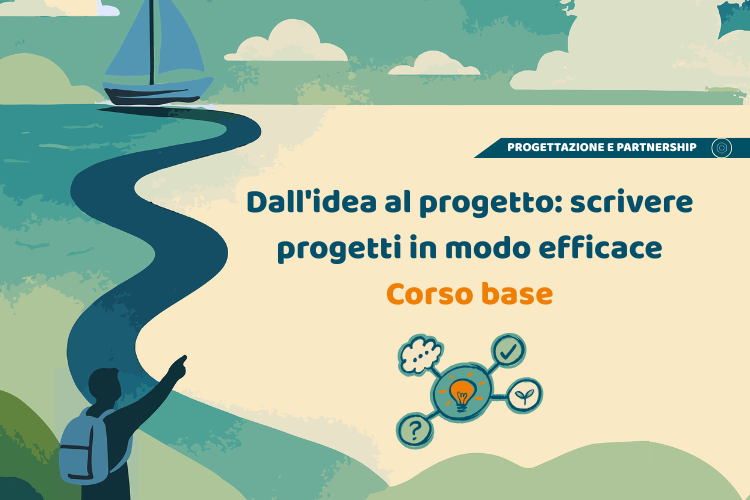 PROGETTAZIONE E PARTNERSHIP

Dall'idea al progetto: scrivere progetti in modo efficace

Corso base

?